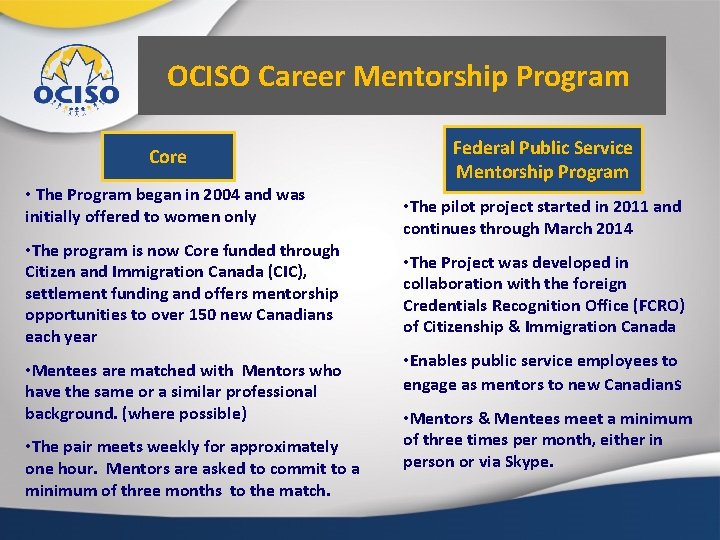 OCISO

OCISO Career Mentorship Program

Core

• The Program began in 2004 and was initially offered to women only

•The program is now Core funded through Citizen and Immigration Canada (CIC), settlement funding and offers mentorship opportunities to over 150 new Canadians each year

•Mentees are matched with Mentors who have the same or a similar professional background. (where possible)

•The pair meets weekly for approximately one hour. Mentors are asked to commit to a minimum of three months to the match.

Federal Public Service Mentorship Program

•The pilot project started in 2011 and continues through March 2014

•The Project was developed in collaboration with the foreign Credentials Recognition Office (FCRO) of Citizenship & Immigration Canada

•Enables public service employees to engage as mentors to new CanadianS

•Mentors & Mentees meet a minimum of three times per month, either in person or via Skype.